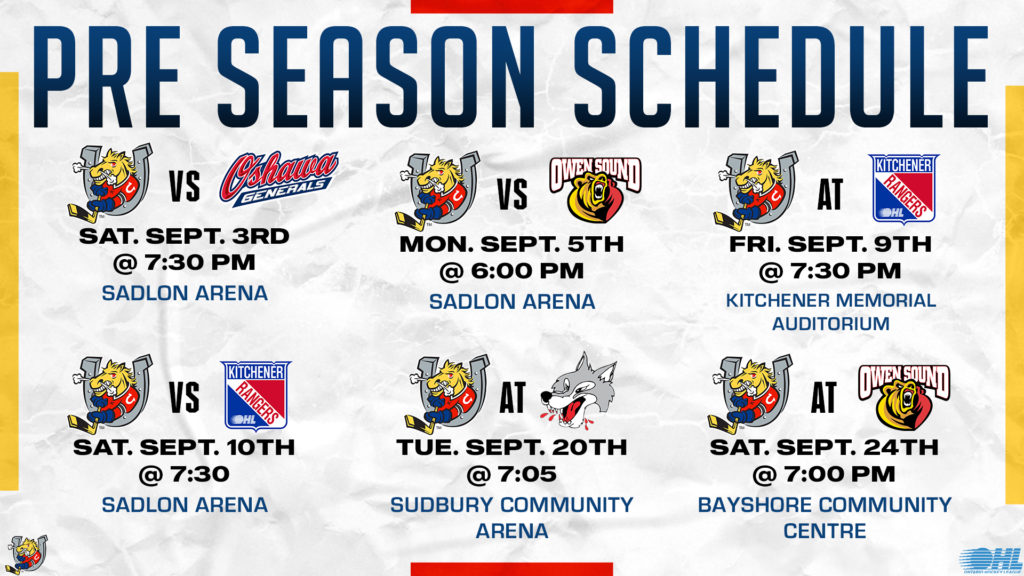 PRE SEASON SCHEDULE

VS Oshawa GENERALS
SAT. SEPT. 3RD @ 7:30 PM
SADLON ARENA

VS OWEN SOUND
MON. SEPT. 5TH @ 6:00 PM
SADLON ARENA

AT KITCHENER RANGERS OHL
FRI. SEPT. 9TH @ 7:30 PM
KITCHENER MEMORIAL AUDITORIUM

VS KITCHENER RANGERS OHL
SAT. SEPT. 10TH @ 7:30
SADLON ARENA

AT
TUE. SEPT. 20TH @ 7:05
SUDBURY COMMUNITY ARENA

AT OWEN SOUND
SAT. SEPT. 24TH @ 7:00 PM
BAYSHORE COMMUNITY CENTRE

OHL